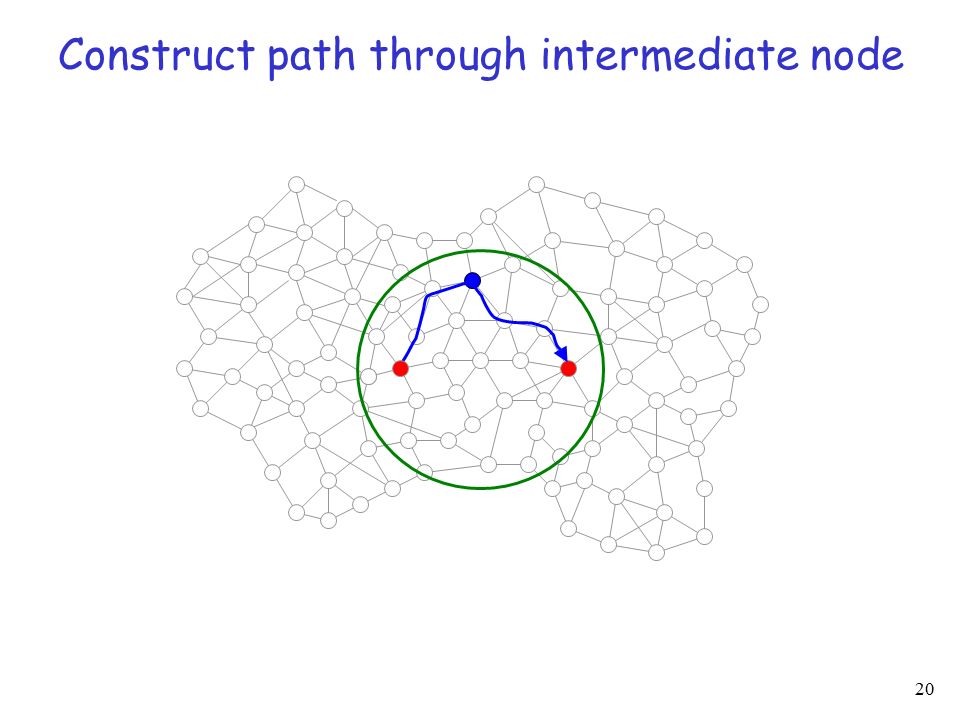 Construct path through intermediate node

20